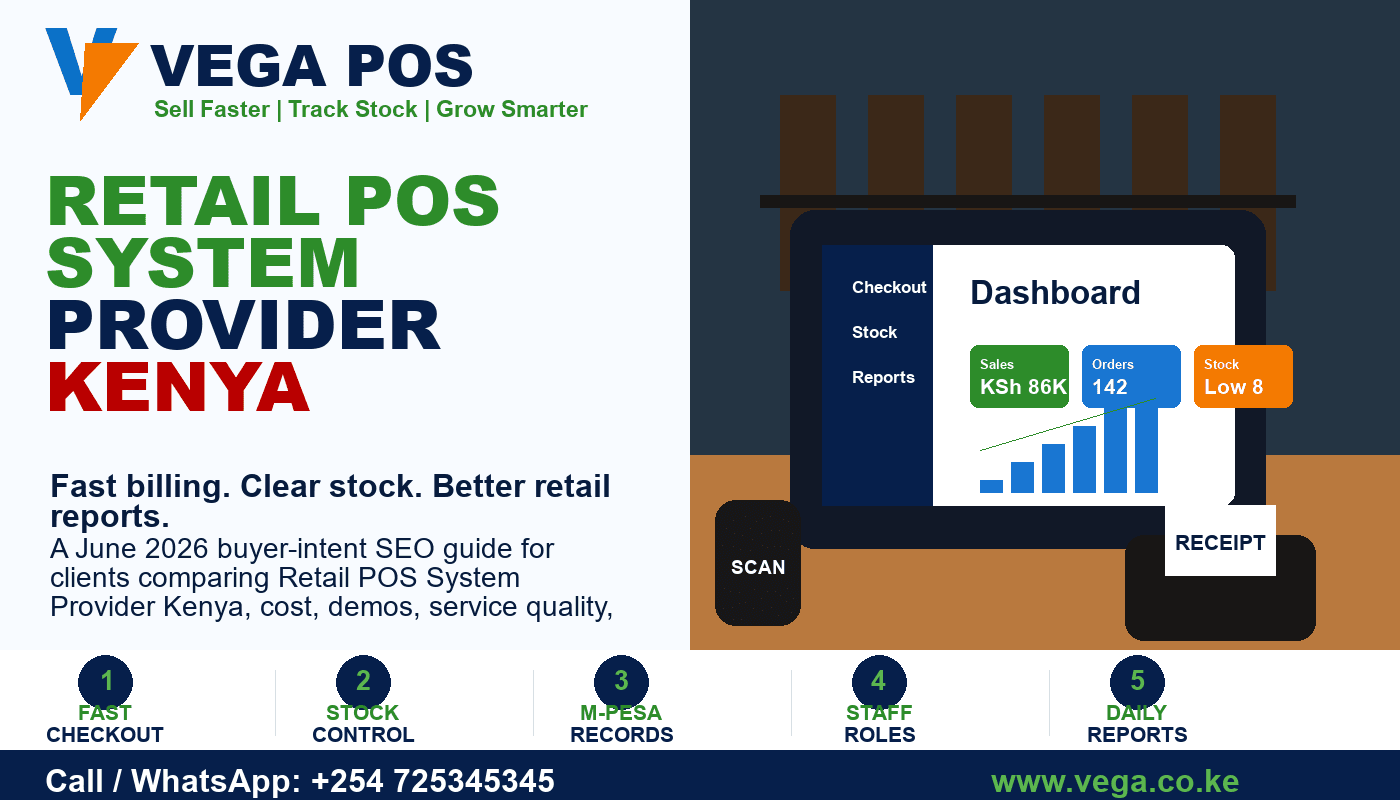 VEGA POS
Sell Faster | Track Stock | Grow Smarter

RETAIL POS SYSTEM PROVIDER KENYA

Fast billing. Clear stock. Better retail reports.
A June 2026 buyer-intent SEO guide for clients comparing Retail POS System Provider Kenya, cost, demos, service quality,

Checkout
Stock
Reports
Dashboard
Sales
KSh 86K
Orders
142
Stock
Low 8
SCAN
RECEIPT

1
FAST CHECKOUT
2
STOCK CONTROL
3
M-PESA RECORDS
4
STAFF ROLES
5
DAILY REPORTS

Call / WhatsApp: +254 725345345
www.vega.co.ke